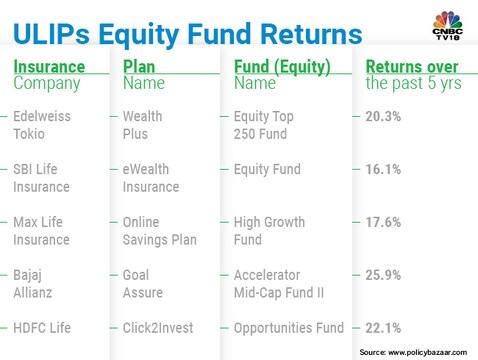 ULIPs Equity Fund Returns

CNBC TV18

| Insurance Company | Plan Name | Fund (Equity) Name | Returns over the past 5 yrs |
|---|---|---|---|
| Edelweiss Tokio | Wealth Plus | Equity Top 250 Fund | 20.3% |
| SBI Life Insurance | eWealth Insurance | Equity Fund | 16.1% |
| Max Life Insurance | Online Savings Plan | High Growth Fund | 17.6% |
| Bajaj Allianz | Goal Assure | Accelerator Mid-Cap Fund II | 25.9% |
| HDFC Life | Click2Invest | Opportunities Fund | 22.1% |

Source: www.policybazaar.com